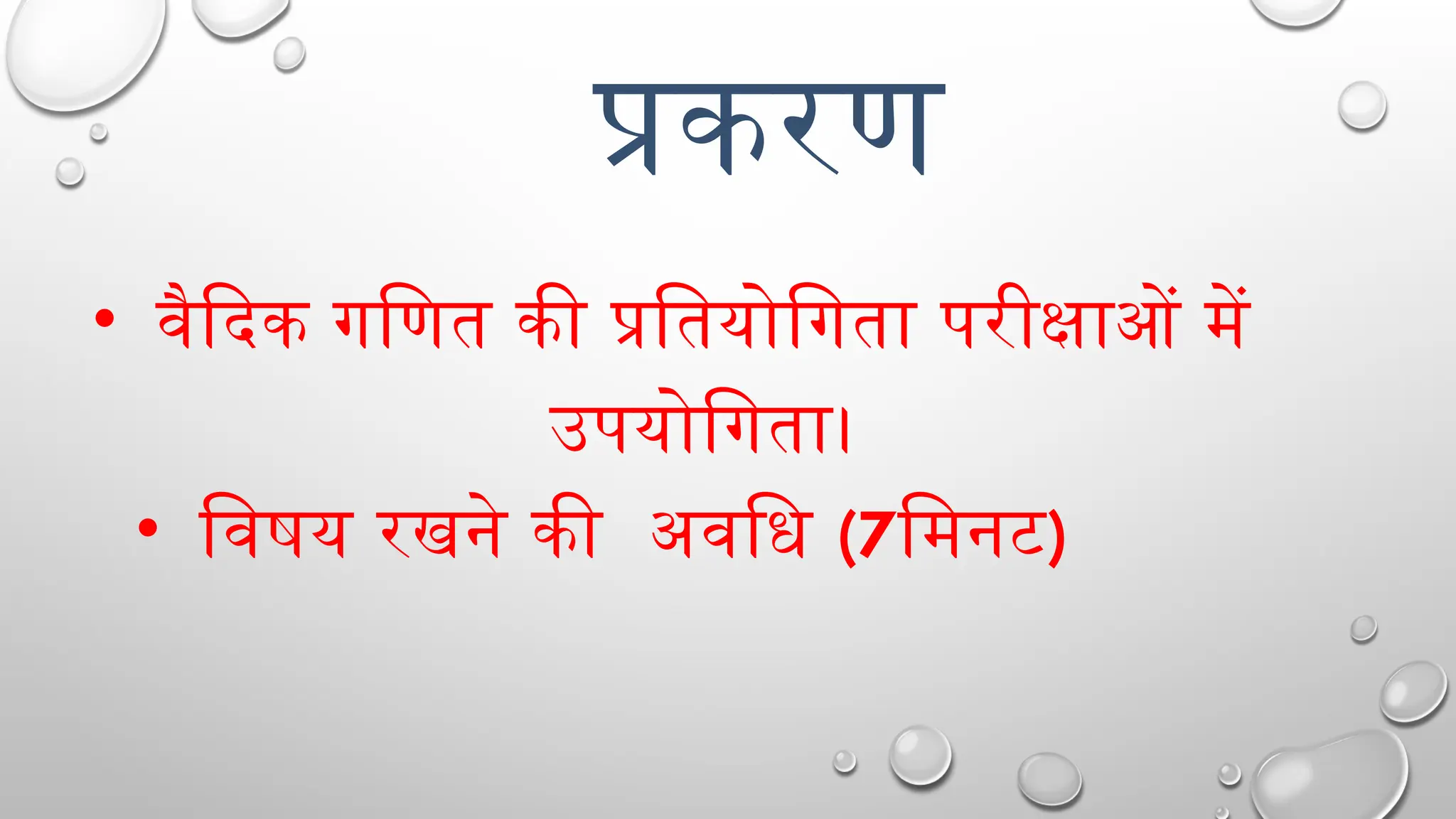 प्रकरण

• वैदिक गणित की प्रतियोगिता परीक्षाओं में उपयोगिता।

• विषय रखने की अवधि (7मिनट)